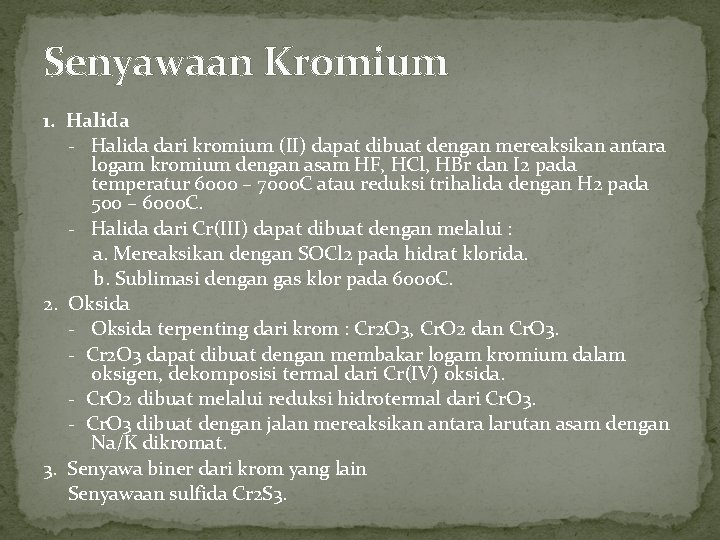 Senyawaan Kromium

1. Halida

- Halida dari kromium (II) dapat dibuat dengan mereaksikan antara logam kromium dengan asam HF, HCl, HBr dan I2 pada temperatur 6000 – 7000C atau reduksi trihalida dengan H2 pada 500 – 6000C.

- Halida dari Cr(III) dapat dibuat dengan melalui :

a. Mereaksikan dengan SOCl2 pada hidrat klorida.

b. Sublimasi dengan gas klor pada 6000C.

2. Oksida

- Oksida terpenting dari krom : Cr2O3, CrO2 dan CrO3.

- Cr2O3 dapat dibuat dengan membakar logam kromium dalam oksigen, dekomposisi termal dari Cr(IV) oksida.

- CrO2 dibuat melalui reduksi hidrotermal dari CrO3.

- CrO3 dibuat dengan jalan mereaksikan antara larutan asam dengan Na/K dikromat.

3. Senyawa biner dari krom yang lain

Senyawaan sulfida Cr2S3.